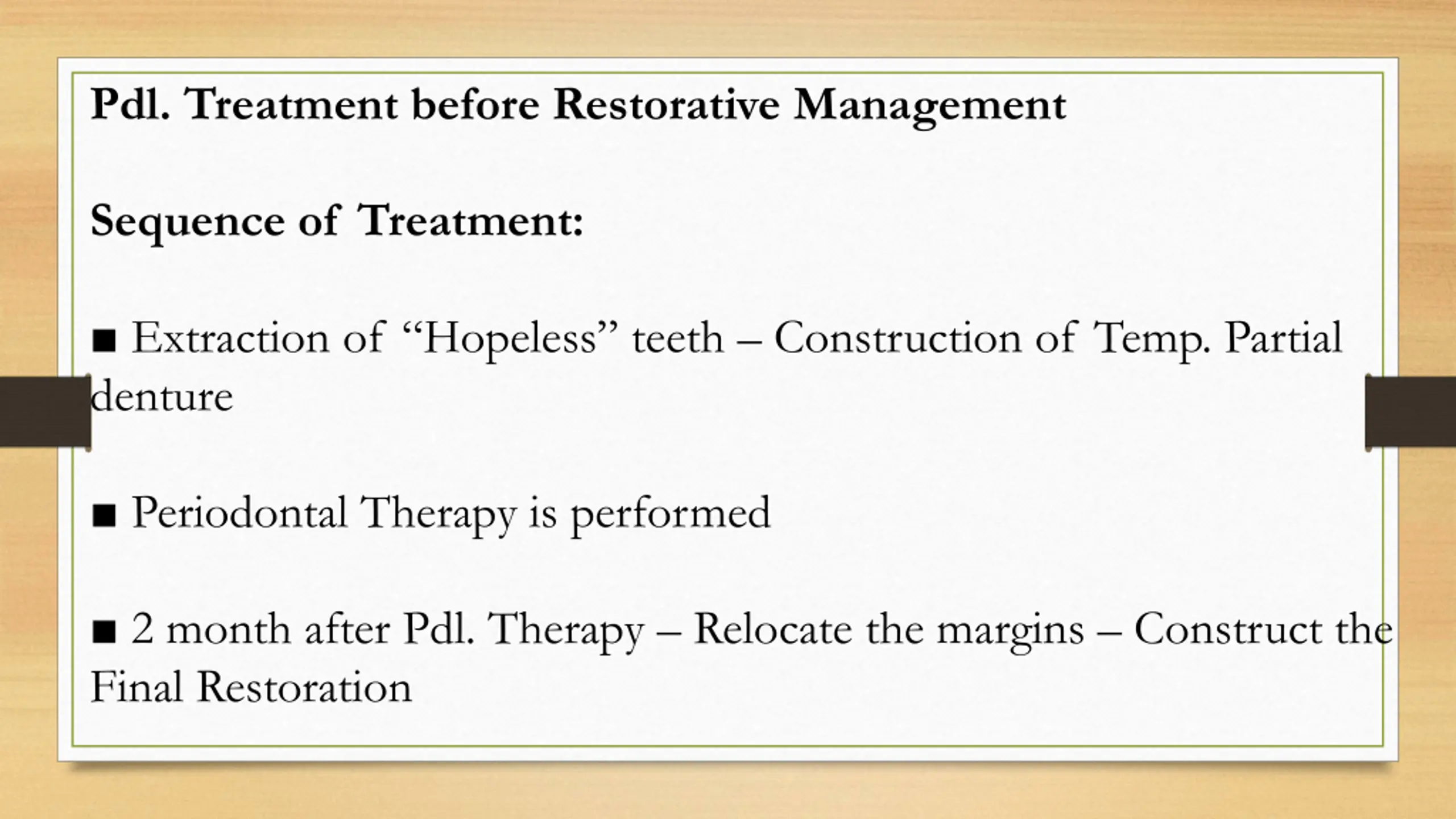 Pdl. Treatment before Restorative Management

Sequence of Treatment:

■ Extraction of “Hopeless” teeth – Construction of Temp. Partial denture

■ Periodontal Therapy is performed

■ 2 month after Pdl. Therapy – Relocate the margins – Construct the Final Restoration